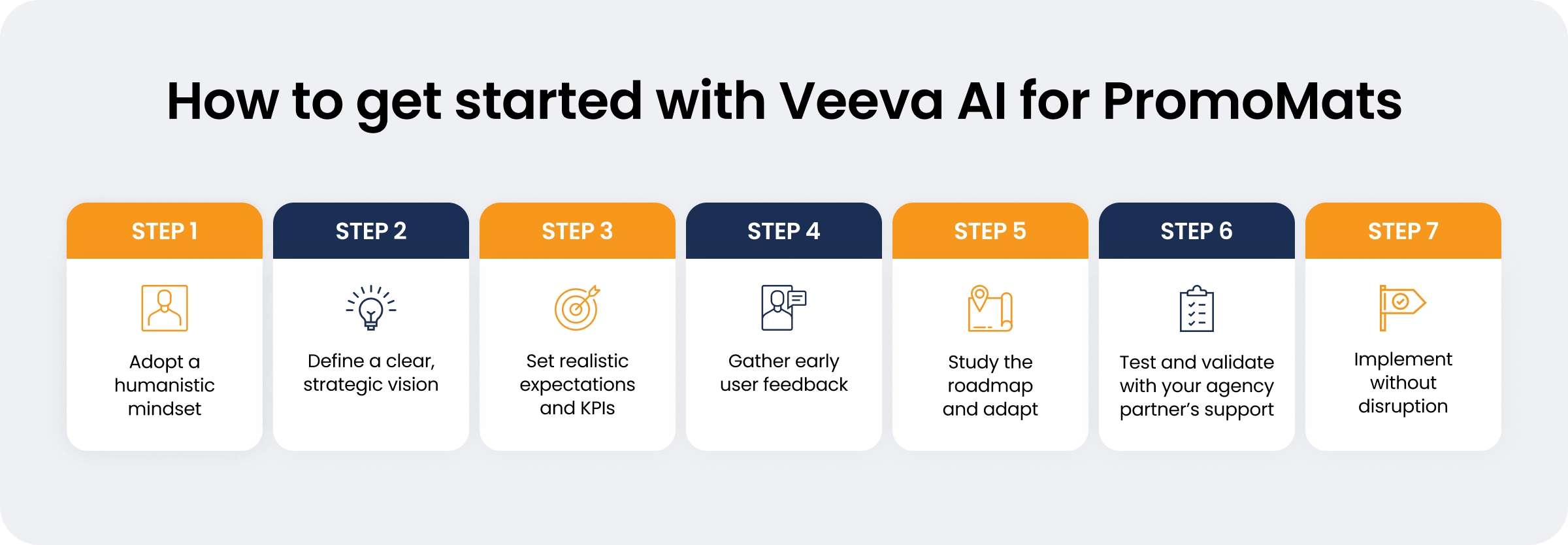 How to get started with Veeva AI for PromoMats

STEP 1
Adopt a humanistic mindset

STEP 2
Define a clear, strategic vision

STEP 3
Set realistic expectations and KPIs

STEP 4
Gather early user feedback

STEP 5
Study the roadmap and adapt

STEP 6
Test and validate with your agency partner's support

STEP 7
Implement without disruption